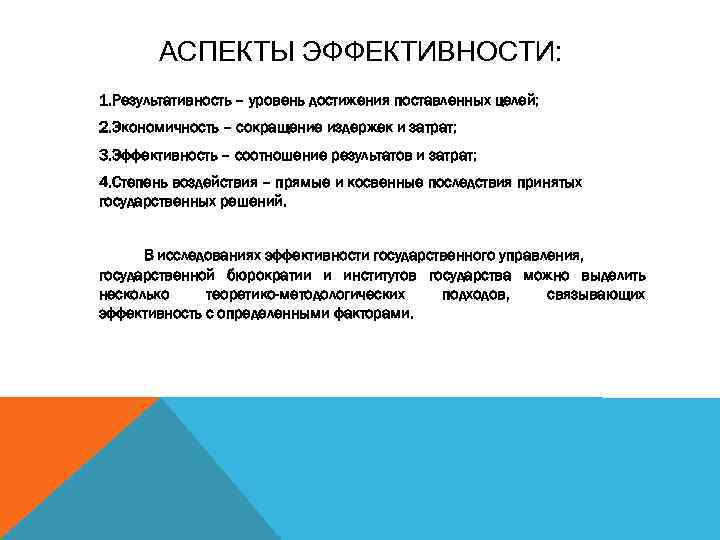 АСПЕКТЫ ЭФФЕКТИВНОСТИ:

1.Результативность – уровень достижения поставленных целей;

2.Экономичность – сокращение издержек и затрат;

3.Эффективность – соотношение результатов и затрат;

4.Степень воздействия – прямые и косвенные последствия принятых государственных решений.

В исследованиях эффективности государственного управления, государственной бюрократии и институтов государства можно выделить несколько теоретико-методологических подходов, связывающих эффективность с определенными факторами.